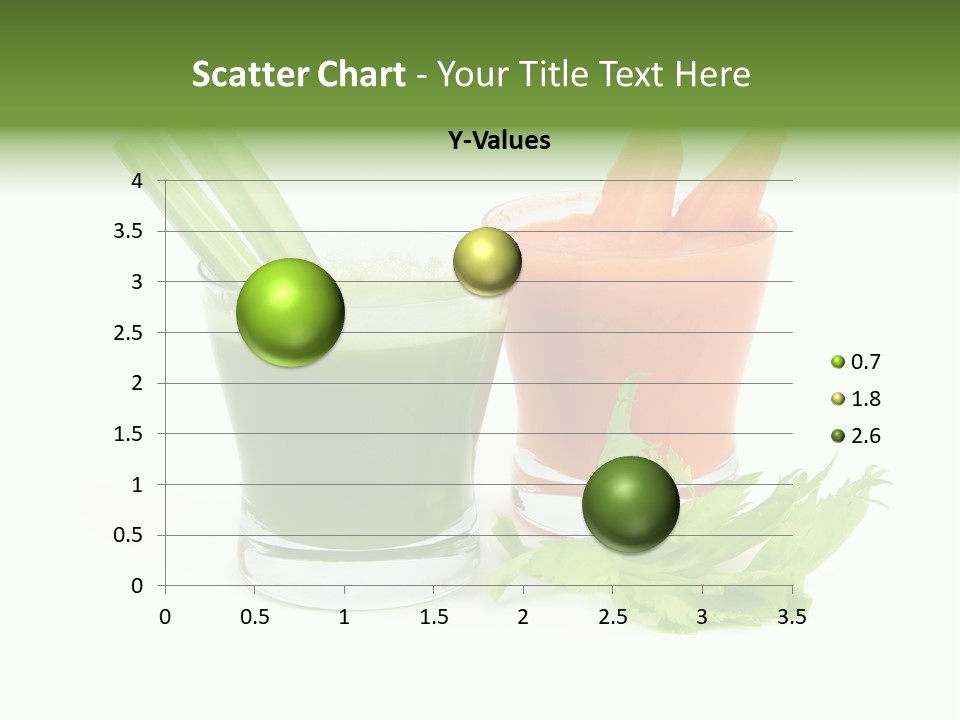 Scatter Chart - Your Title Text Here

Y-Values

4
3.5
3
2.5
2
1.5
1
0.5
0

0 0.5 1 1.5 2 2.5 3 3.5

0.7
1.8
2.6